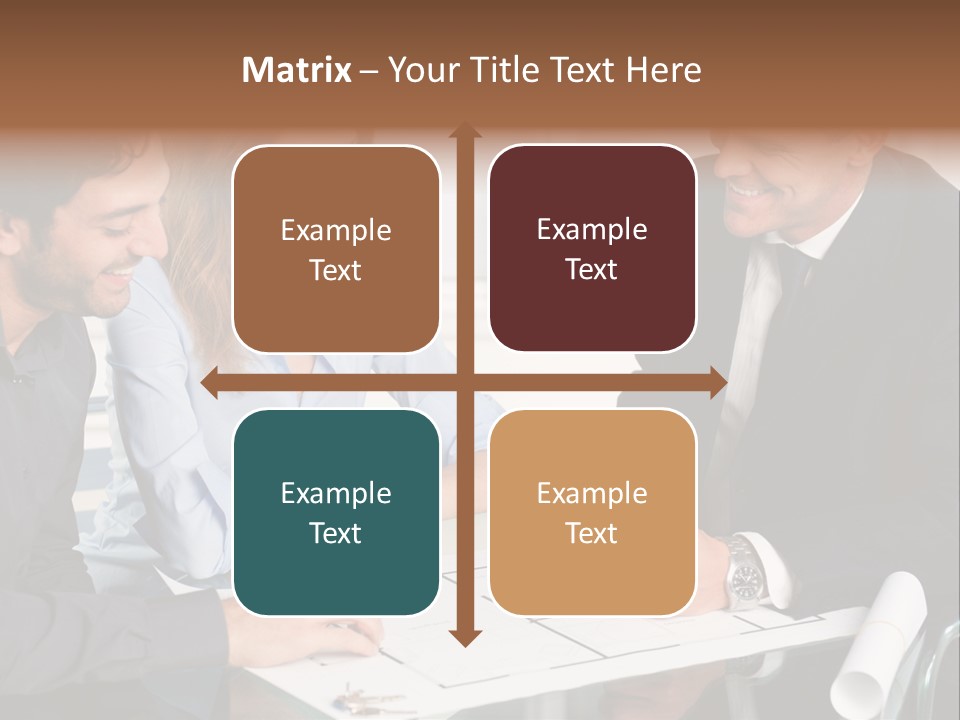 Matrix – Your Title Text Here

Example Text

Example Text

Example Text

Example Text